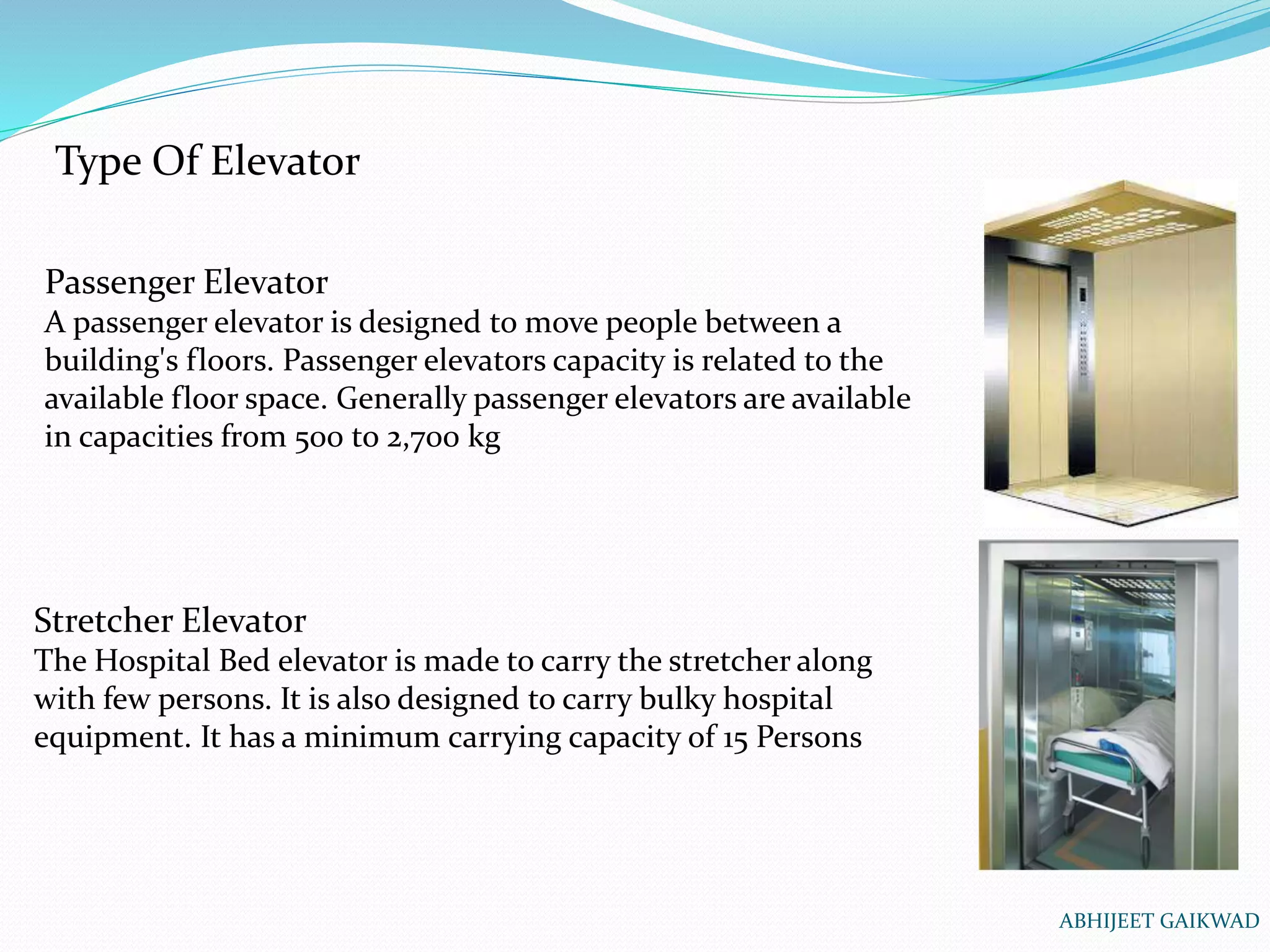 Type Of Elevator

Passenger Elevator
A passenger elevator is designed to move people between a building's floors. Passenger elevators capacity is related to the available floor space. Generally passenger elevators are available in capacities from 500 to 2,700 kg

Stretcher Elevator
The Hospital Bed elevator is made to carry the stretcher along with few persons. It is also designed to carry bulky hospital equipment. It has a minimum carrying capacity of 15 Persons

ABHIJEET GAIKWAD